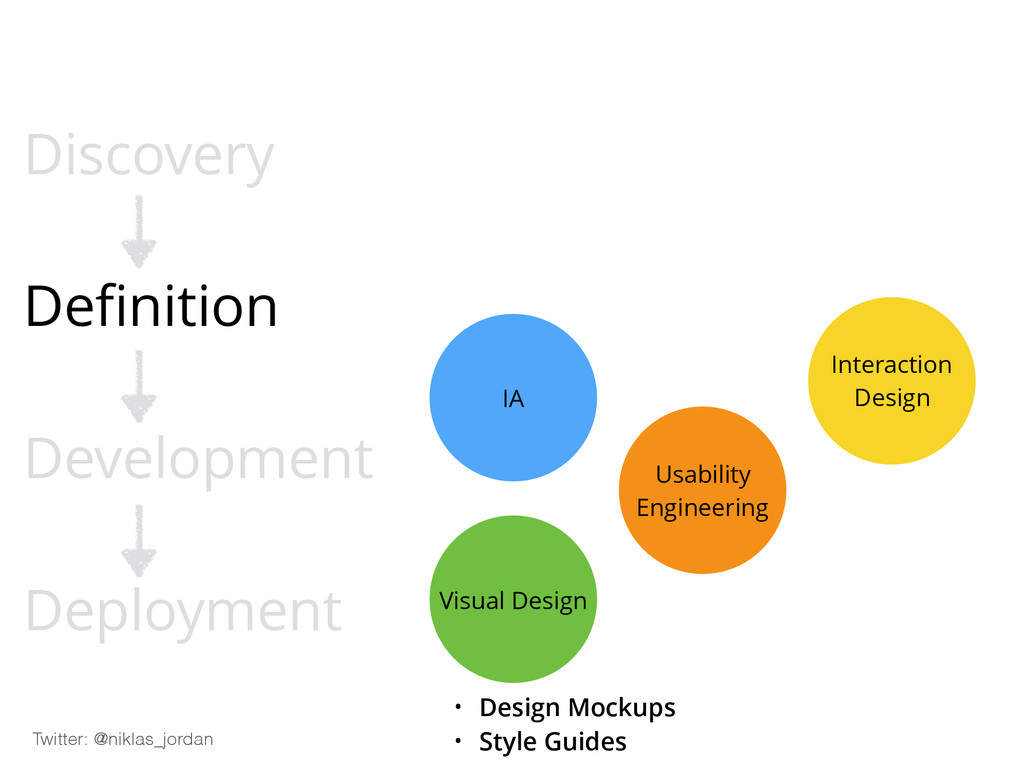 Discovery

Definition

Development

Deployment

IA

Interaction Design

Usability Engineering

Visual Design

• Design Mockups
• Style Guides

Twitter: @niklas_jordan